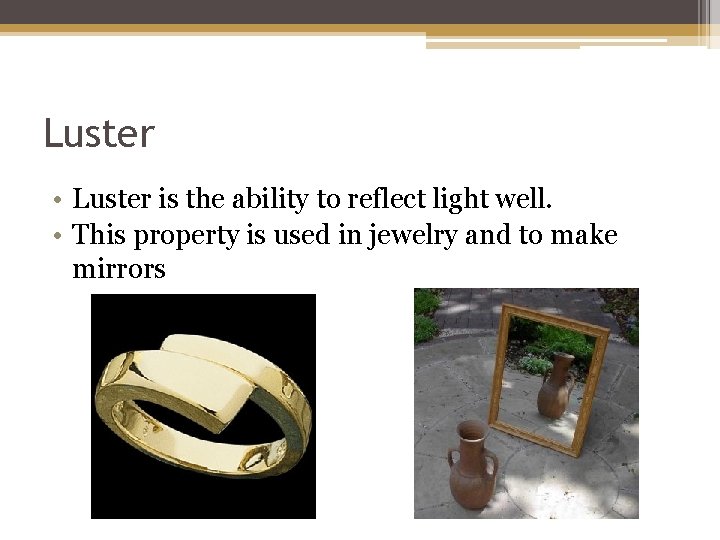 Luster

• Luster is the ability to reflect light well.
• This property is used in jewelry and to make mirrors